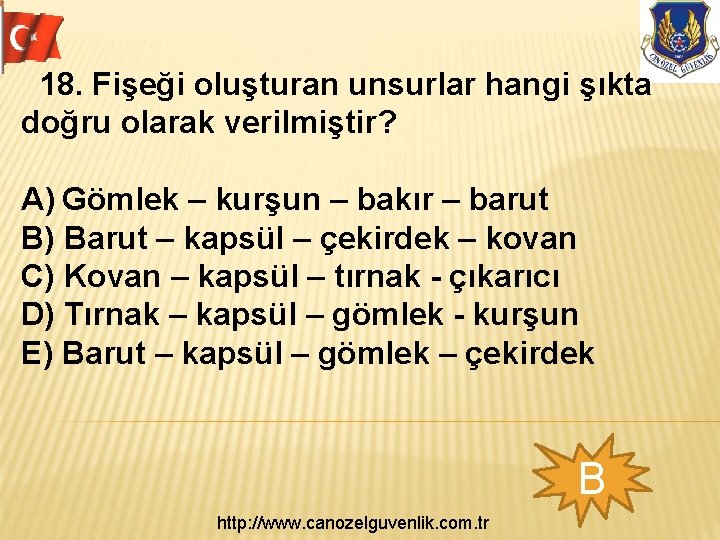 CANÖZEL GÜVENLİK

18. Fişeği oluşturan unsurlar hangi şıkta doğru olarak verilmiştir?

A) Gömlek – kurşun – bakır – barut
B) Barut – kapsül – çekirdek – kovan
C) Kovan – kapsül – tırnak - çıkarıcı
D) Tırnak – kapsül – gömlek - kurşun
E) Barut – kapsül – gömlek – çekirdek

B

http://www.canozelguvenlik.com.tr